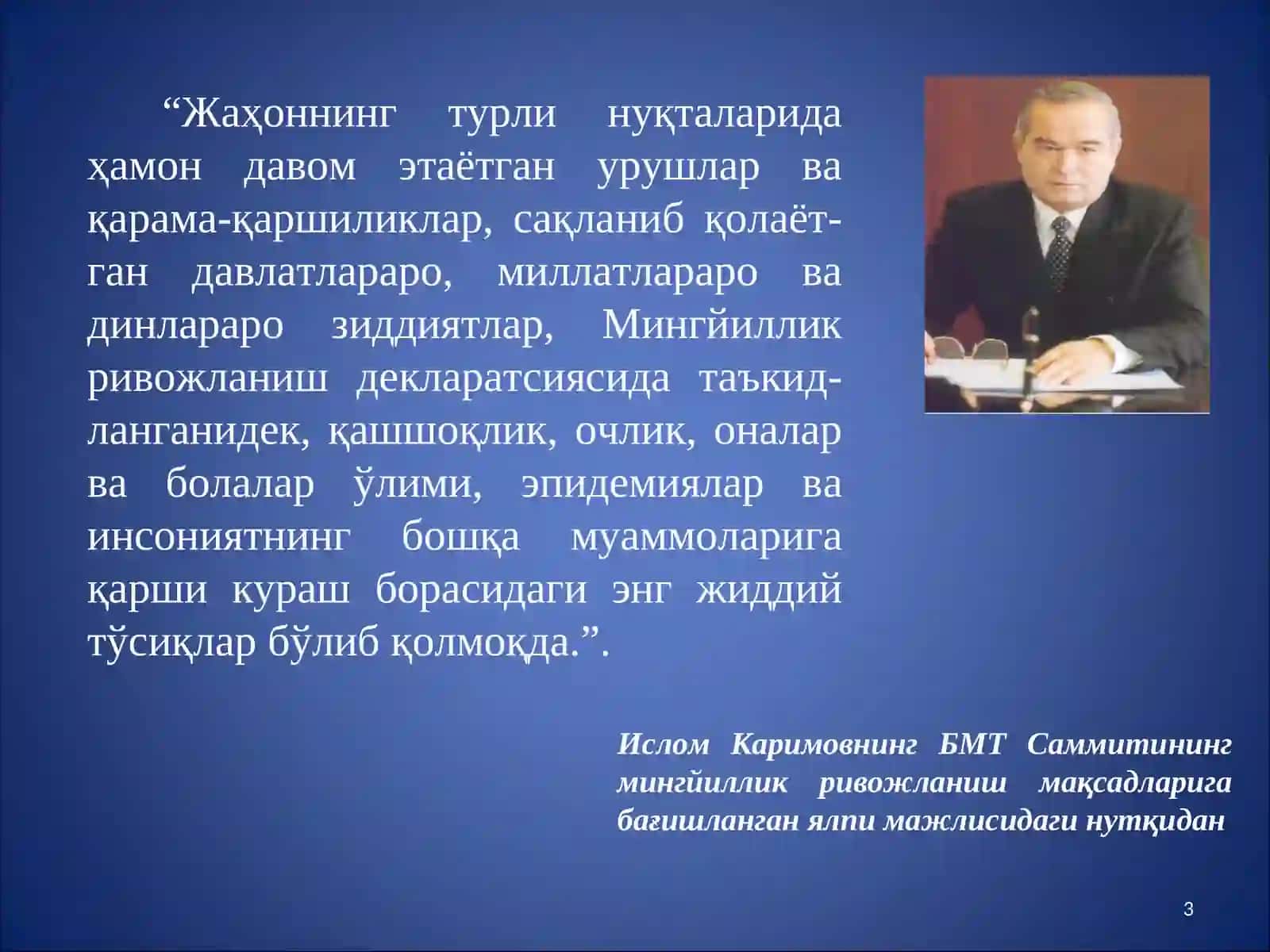 “Жаҳоннинг турли нуқталарида ҳамон давом этаётган урушлар ва қарама-қаршиликлар, сақланиб қолаётган давлатлараро, миллатлараро ва динлараро зиддиятлар, Мингйиллик ривожланиш декларатсиясида таъкидланганидек, қашшоқлик, очлик, оналар ва болалар ўлими, эпидемиялар ва инсониятнинг бошқа муаммоларига қарши кураш борасидаги энг жиддий тўсиқлар бўлиб қолмоқда.”.

Ислом Каримовнинг БМТ Саммитининг мингйиллик ривожланиш мақсадларига бағишланган ялпи мажлисидаги нутқидан

3